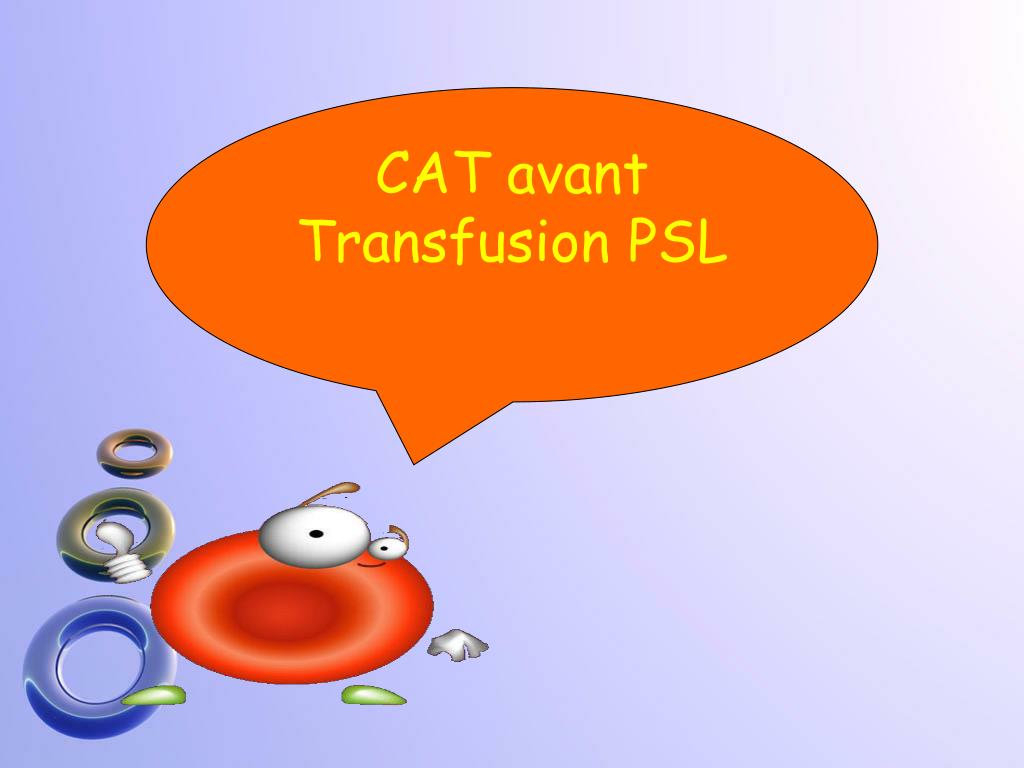 CAT avant Transfusion PSL